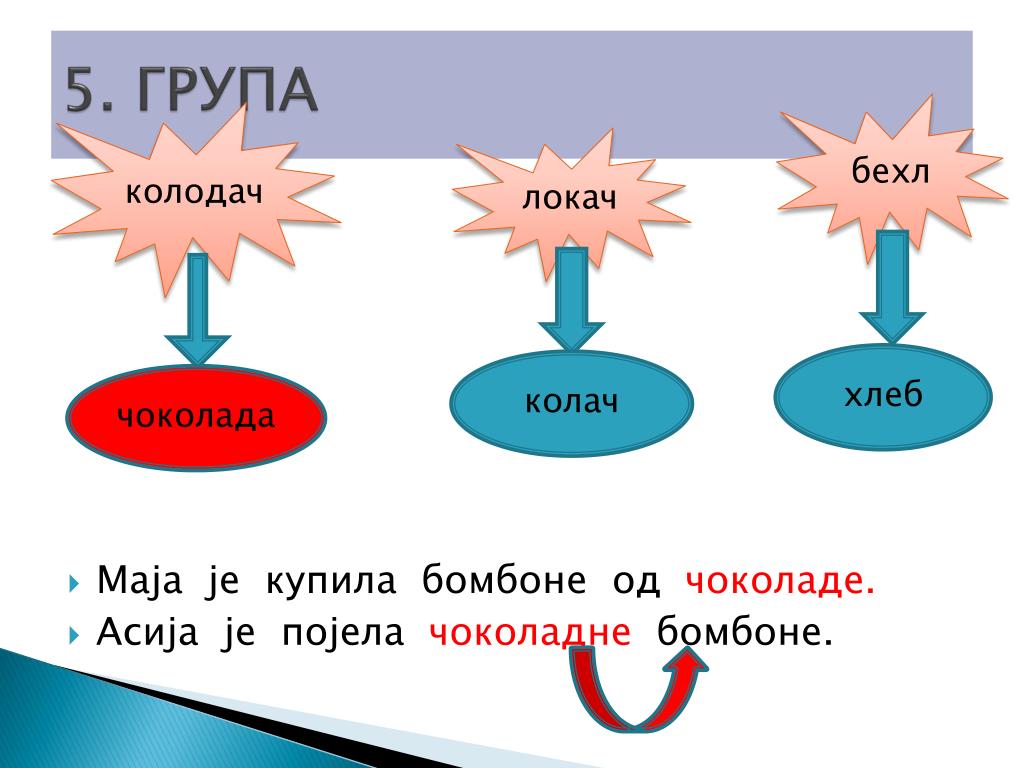 5. ГРУПА

колодач

локач

бехл

чоколада

колач

хлеб

Маја је купила бомбоне од чоколаде.
Асија је појела чоколадне бомбоне.